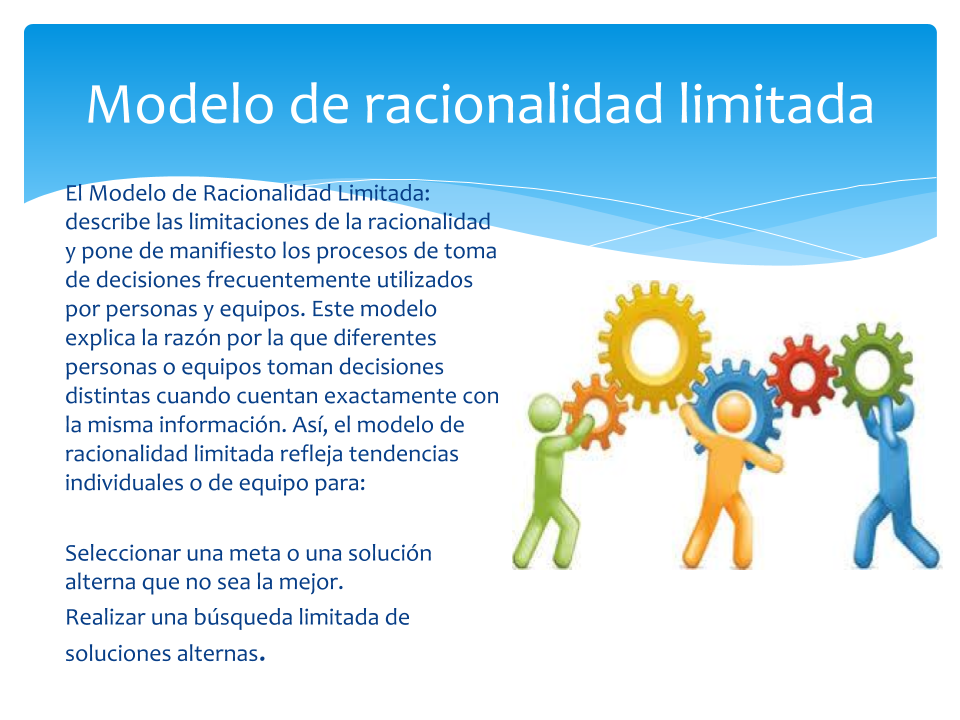 Modelo de racionalidad limitada

El Modelo de Racionalidad Limitada: describe las limitaciones de la racionalidad y pone de manifiesto los procesos de toma de decisiones frecuentemente utilizados por personas y equipos. Este modelo explica la razón por la que diferentes personas o equipos toman decisiones distintas cuando cuentan exactamente con la misma información. Así, el modelo de racionalidad limitada refleja tendencias individuales o de equipo para:

Seleccionar una meta o una solución alterna que no sea la mejor.
Realizar una búsqueda limitada de soluciones alternas.